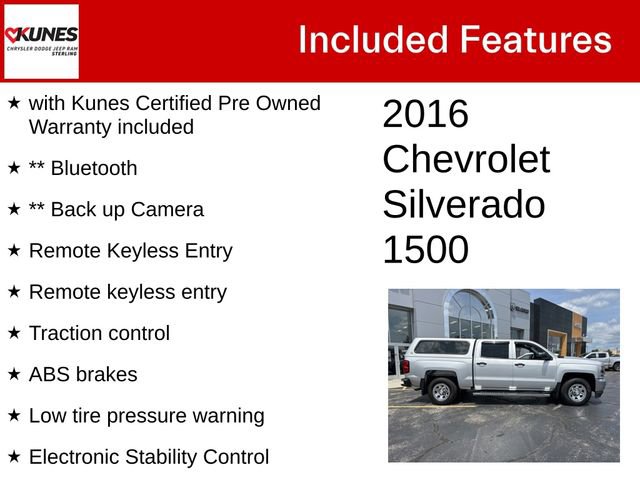 KUNES
CHRYSLER DODGE JEEP RAM
STERLING

Included Features

★ with Kunes Certified Pre Owned Warranty included

★ ** Bluetooth

★ ** Back up Camera

★ Remote Keyless Entry

★ Remote keyless entry

★ Traction control

★ ABS brakes

★ Low tire pressure warning

★ Electronic Stability Control

2016 Chevrolet Silverado 1500